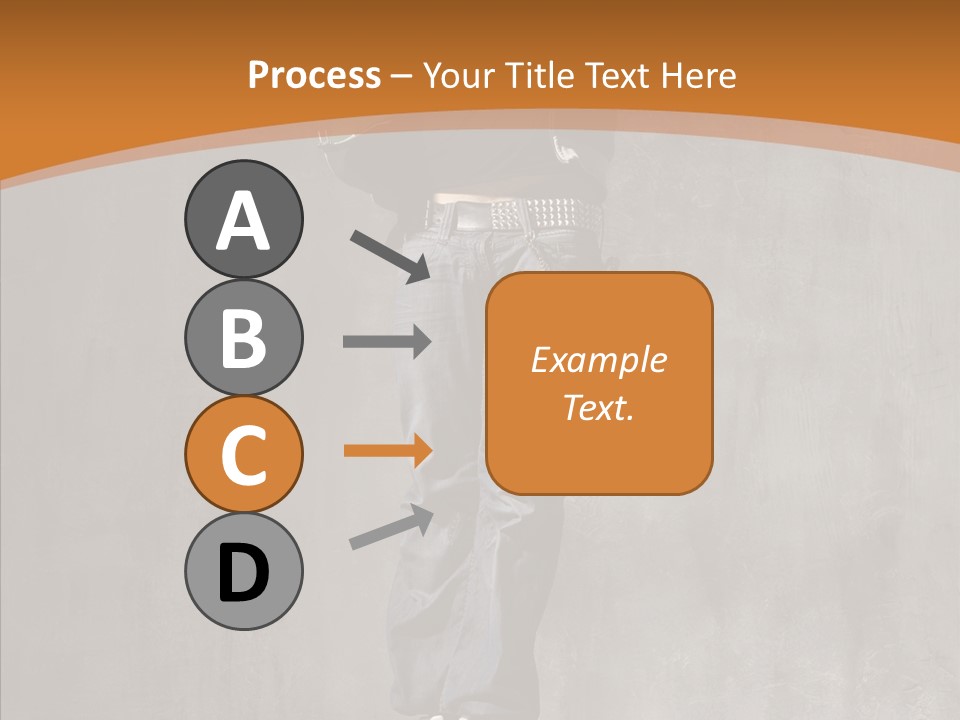 Process – Your Title Text Here

A

B

C

D

Example Text.